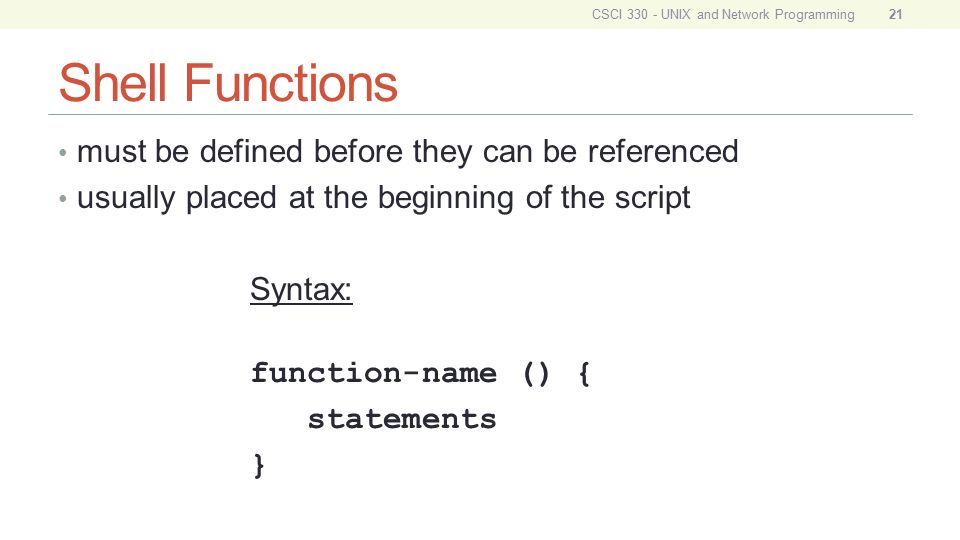 CSCI 330 - UNIX and Network Programming 21

Shell Functions

• must be defined before they can be referenced
• usually placed at the beginning of the script

Syntax:

function-name () {
   statements
}